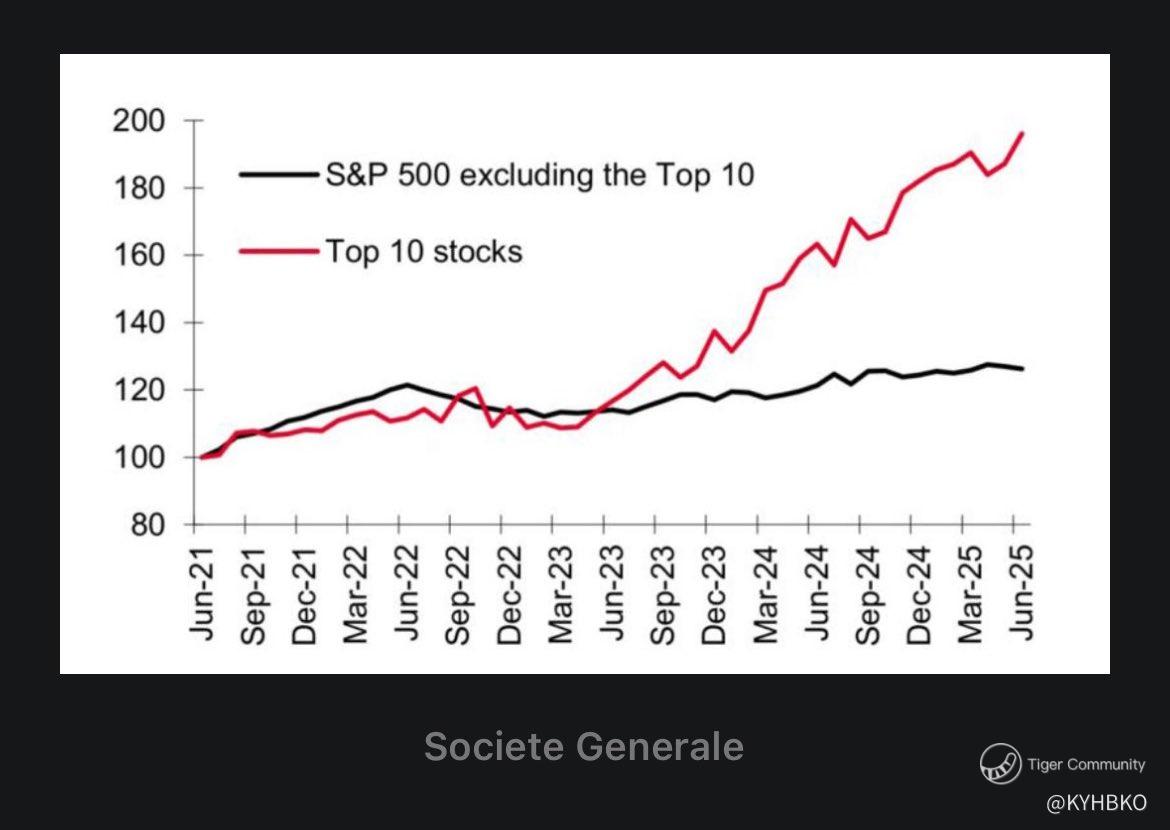 200
180
160
140
120
100
80

S&P 500 excluding the Top 10
Top 10 stocks

Jun-21
Sep-21
Dec-21
Mar-22
Jun-22
Sep-22
Dec-22
Mar-23
Jun-23
Sep-23
Dec-23
Mar-24
Jun-24
Sep-24
Dec-24
Mar-25
Jun-25

Societe Generale

Tiger Community
@KYHBKO